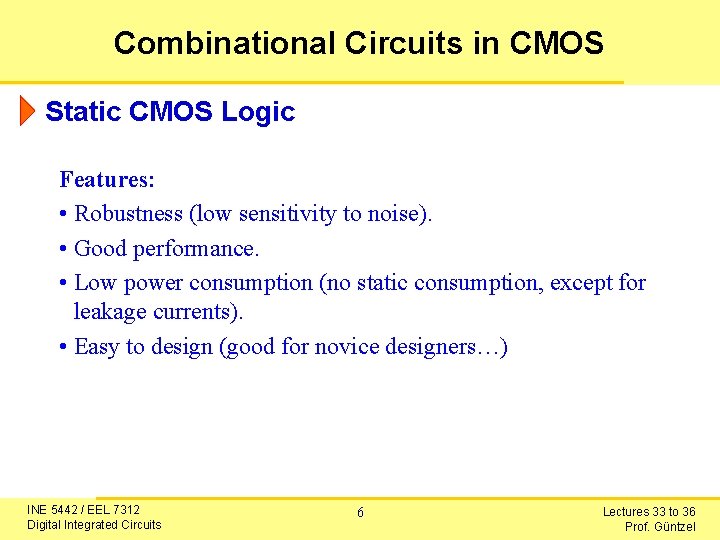 Combinational Circuits in CMOS

Static CMOS Logic

Features:

• Robustness (low sensitivity to noise).

• Good performance.

• Low power consumption (no static consumption, except for leakage currents).

• Easy to design (good for novice designers…)

INE 5442 / EEL 7312
Digital Integrated Circuits

6

Lectures 33 to 36
Prof. Güntzel